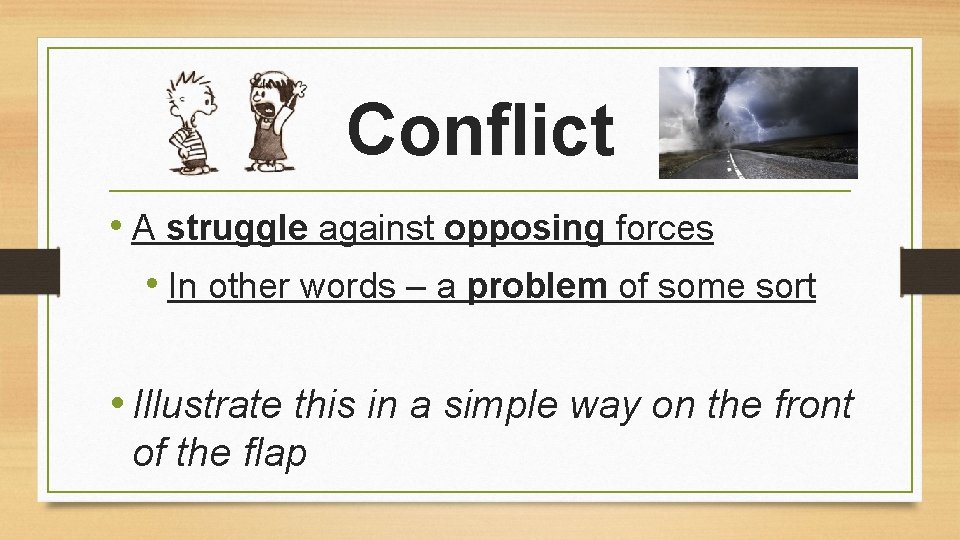 Conflict

• A struggle against opposing forces

• In other words – a problem of some sort

• Illustrate this in a simple way on the front of the flap